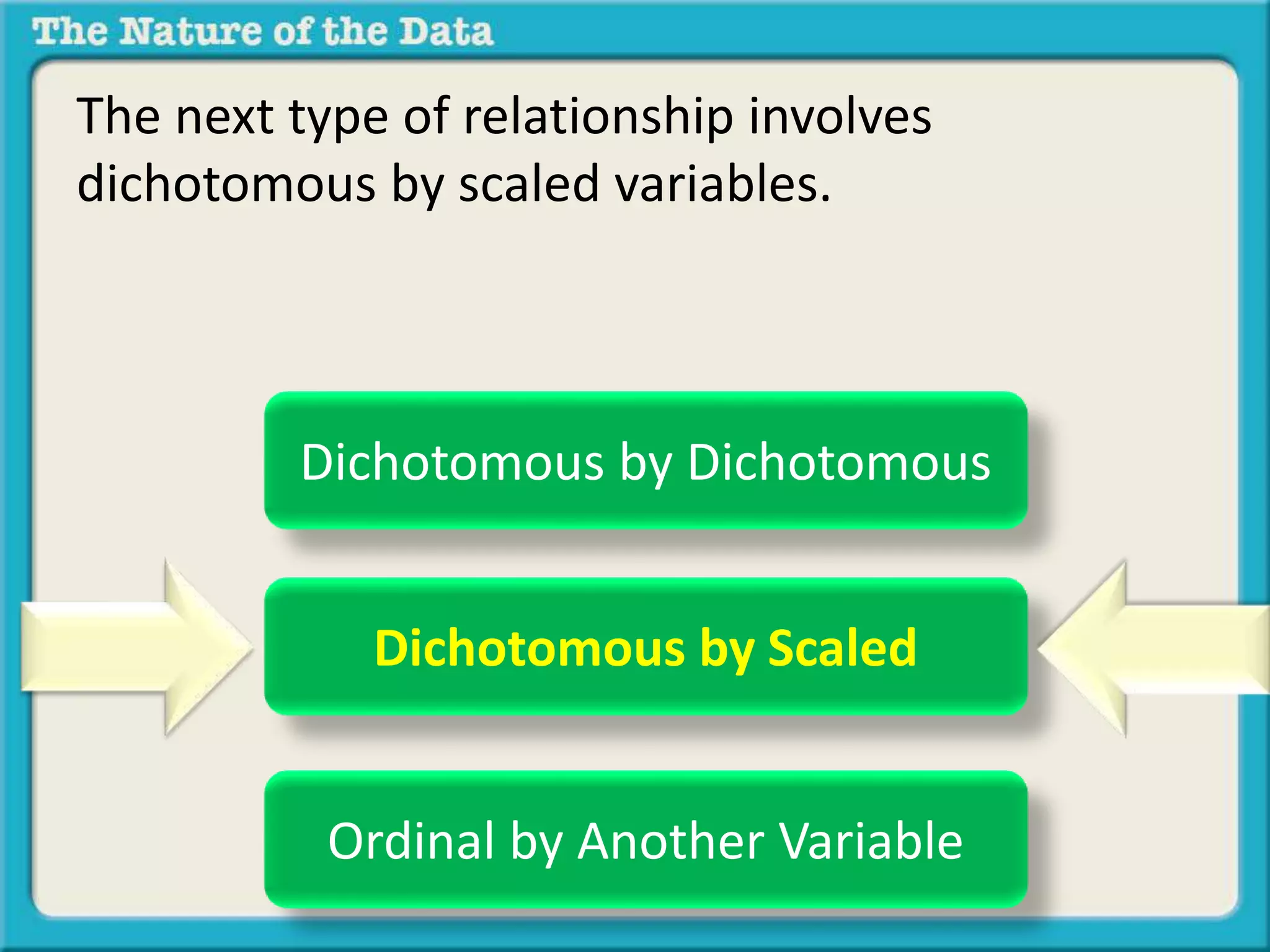 The Nature of the Data

The next type of relationship involves dichotomous by scaled variables.

Dichotomous by Dichotomous

Dichotomous by Scaled

Ordinal by Another Variable